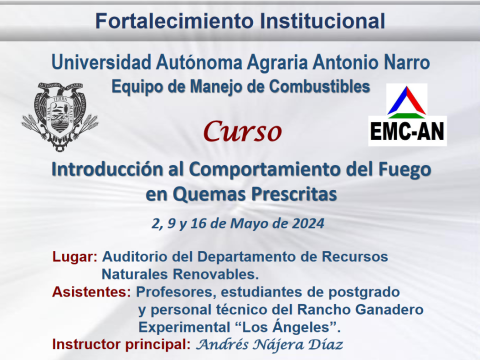 Fortalecimiento Institucional

Universidad Autónoma Agraria Antonio Narro
Equipo de Manejo de Combustibles

EMC-AN

Curso

Introducción al Comportamiento del Fuego en Quemas Prescritas

2, 9 y 16 de Mayo de 2024

Lugar: Auditorio del Departamento de Recursos Naturales Renovables.
Asistentes: Profesores, estudiantes de postgrado y personal técnico del Rancho Ganadero Experimental “Los Ángeles”.
Instructor principal: Andrés Nájera Díaz